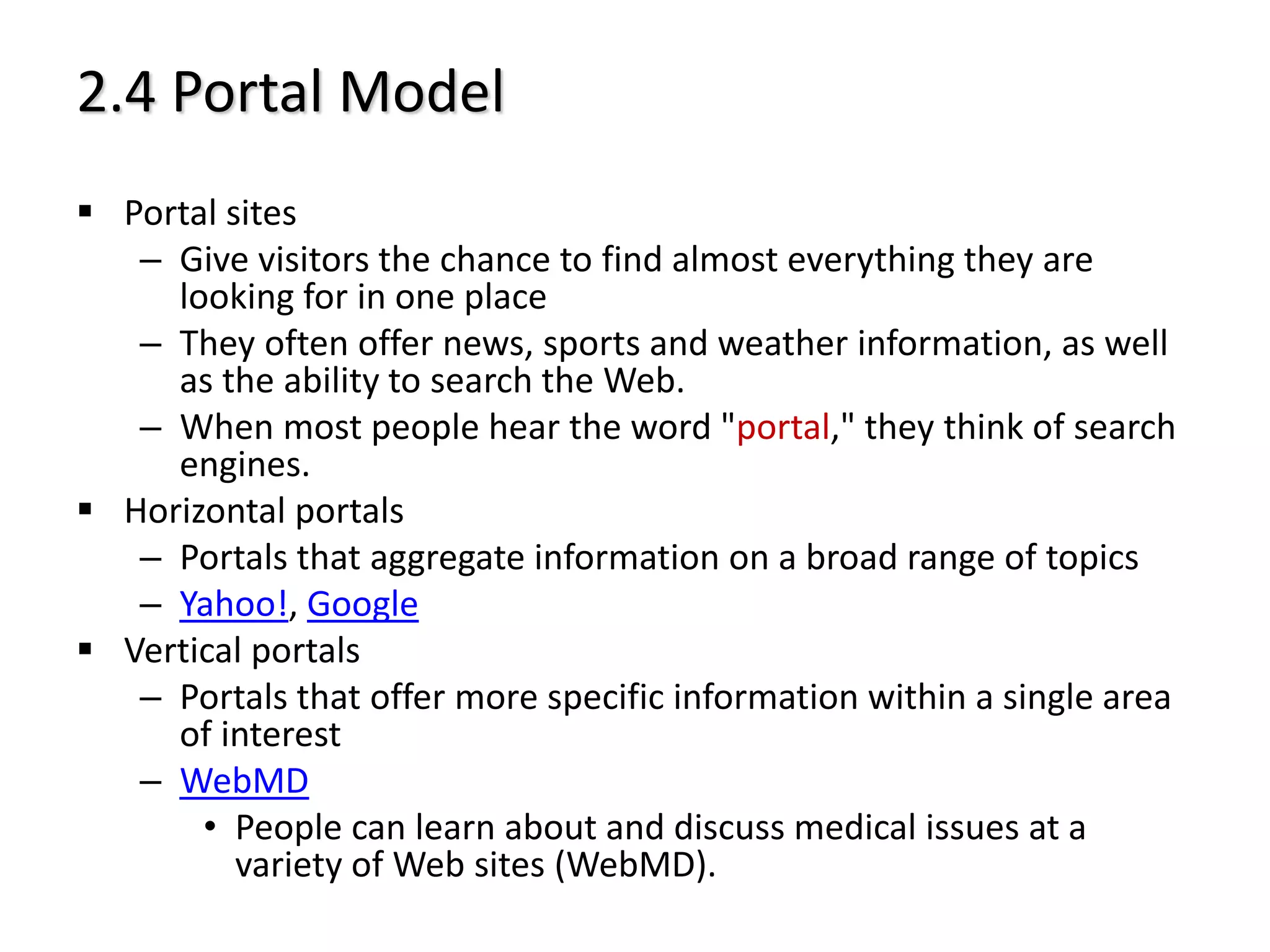 2.4 Portal Model

▪ Portal sites
– Give visitors the chance to find almost everything they are looking for in one place
– They often offer news, sports and weather information, as well as the ability to search the Web.
– When most people hear the word "portal," they think of search engines.
▪ Horizontal portals
– Portals that aggregate information on a broad range of topics
– Yahoo!, Google
▪ Vertical portals
– Portals that offer more specific information within a single area of interest
– WebMD
• People can learn about and discuss medical issues at a variety of Web sites (WebMD).